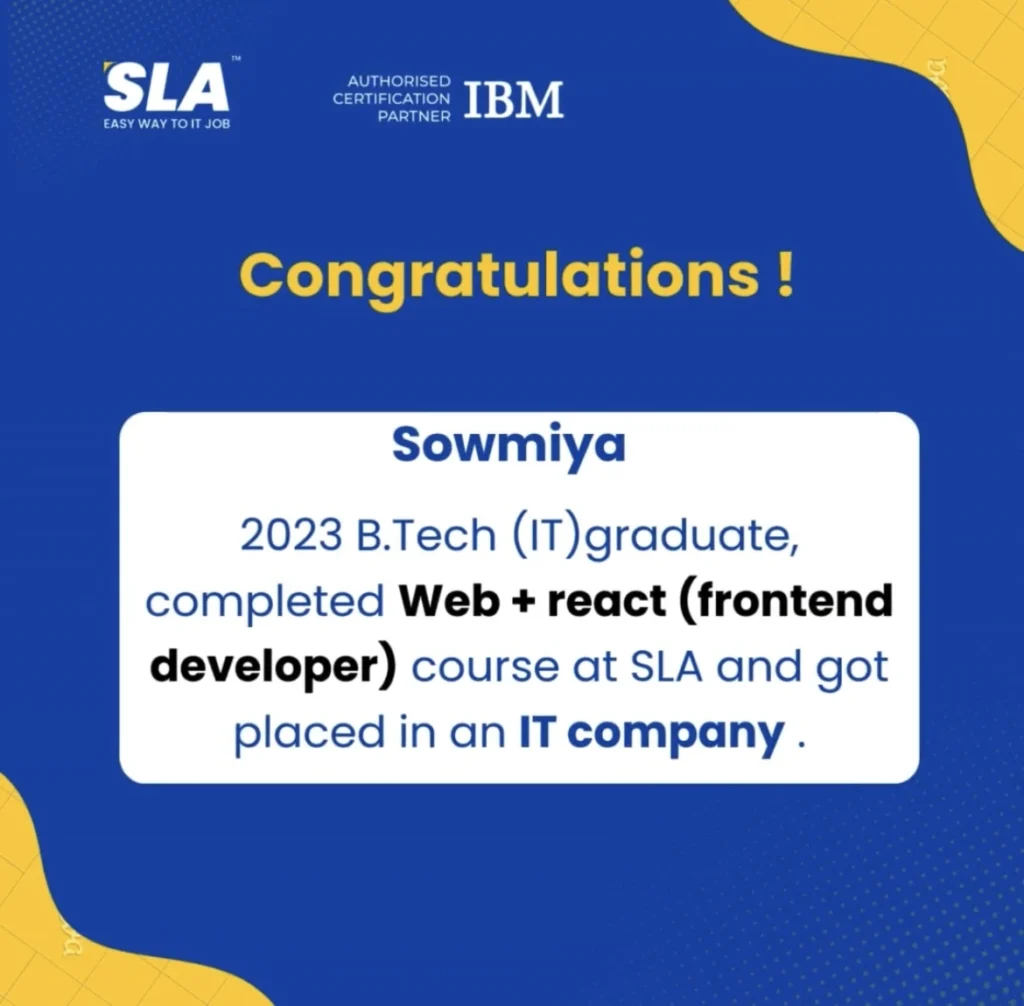 SLA™
EASY WAY TO IT JOB

AUTHORISED CERTIFICATION PARTNER IBM

Congratulations !

Sowmiya

2023 B.Tech (IT)graduate, completed Web + react (frontend developer) course at SLA and got placed in an IT company .